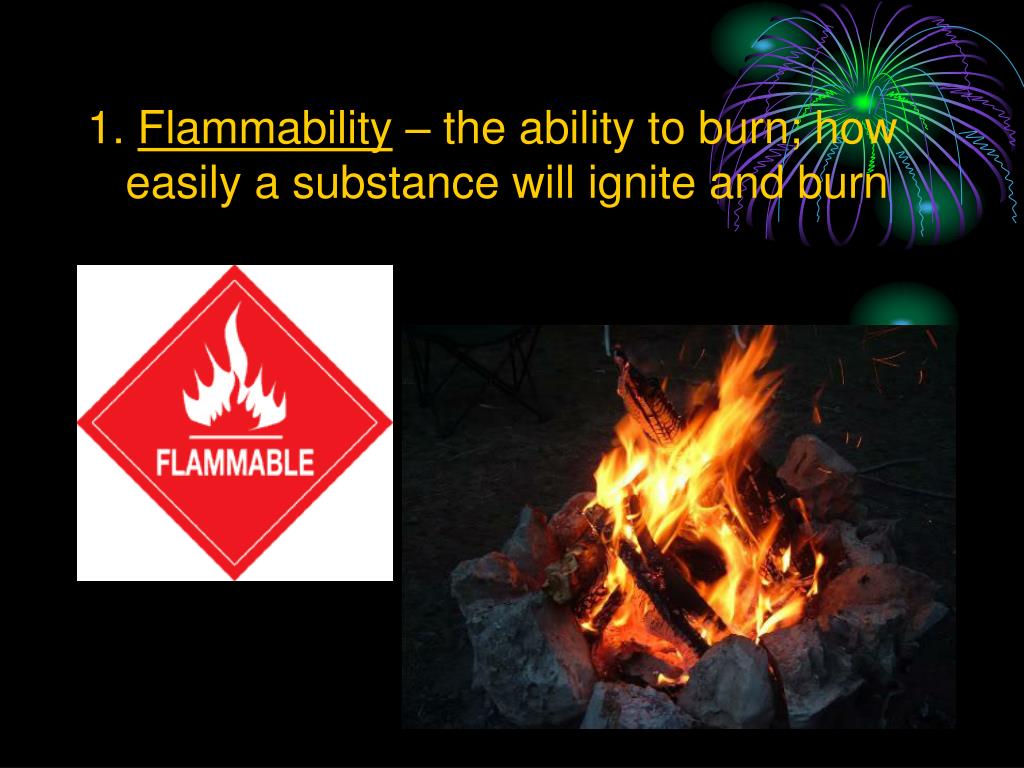 1. Flammability – the ability to burn; how easily a substance will ignite and burn

FLAMMABLE